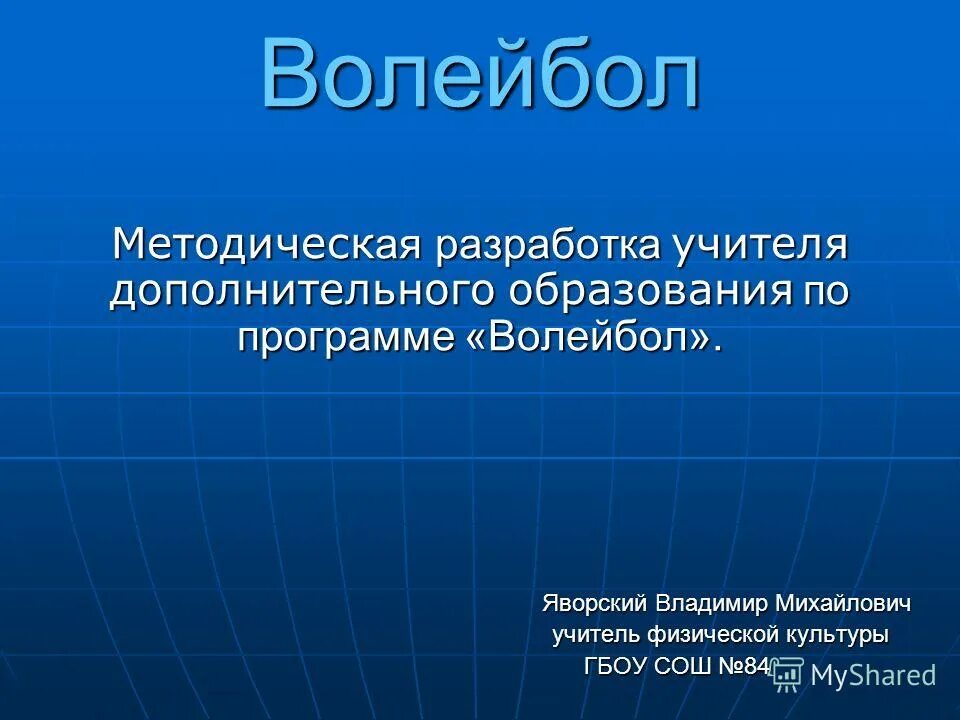 Волейбол

Методическая разработка учителя дополнительного образования по программе «Волейбол».

Яворский Владимир Михайлович
учитель физической культуры
ГБОУ СОШ №84

MyShared